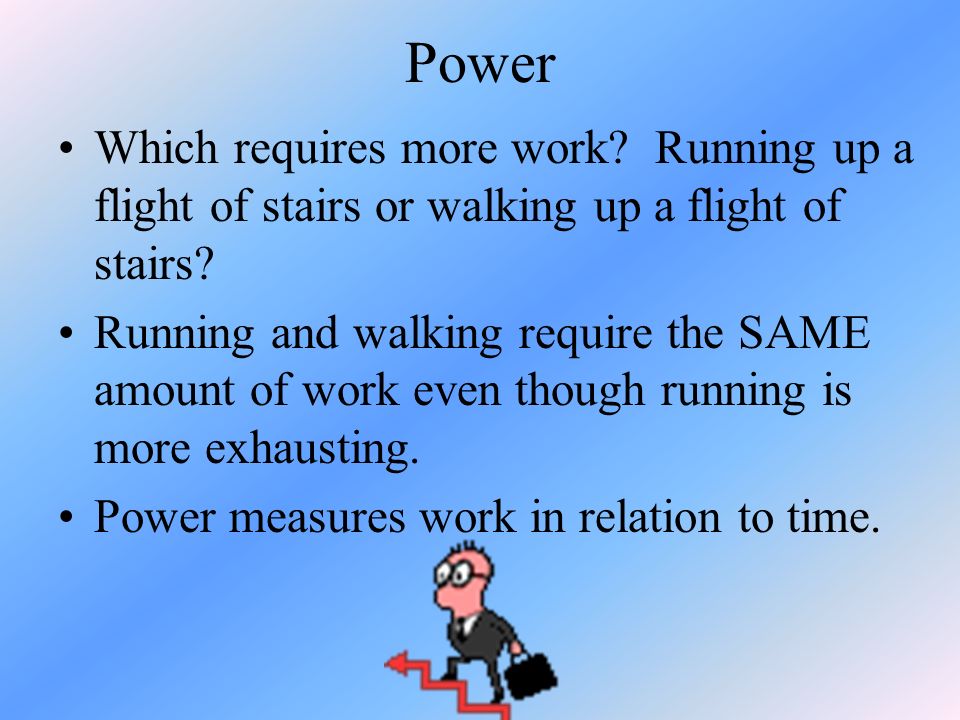 Power

• Which requires more work? Running up a flight of stairs or walking up a flight of stairs?

• Running and walking require the SAME amount of work even though running is more exhausting.

• Power measures work in relation to time.